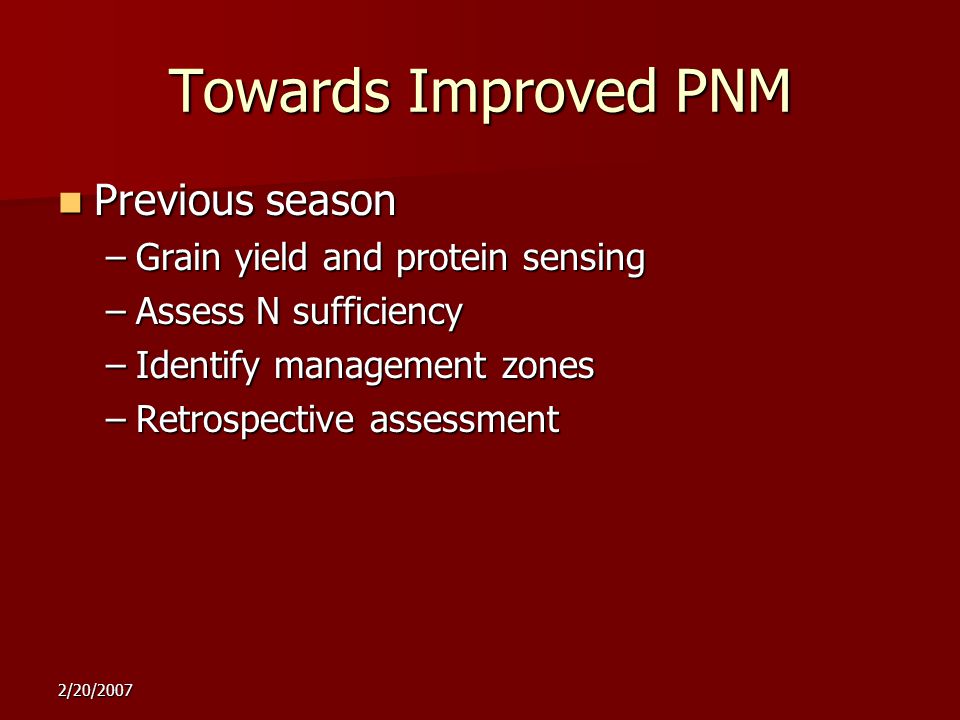 Towards Improved PNM

Previous season
– Grain yield and protein sensing
– Assess N sufficiency
– Identify management zones
– Retrospective assessment

2/20/2007